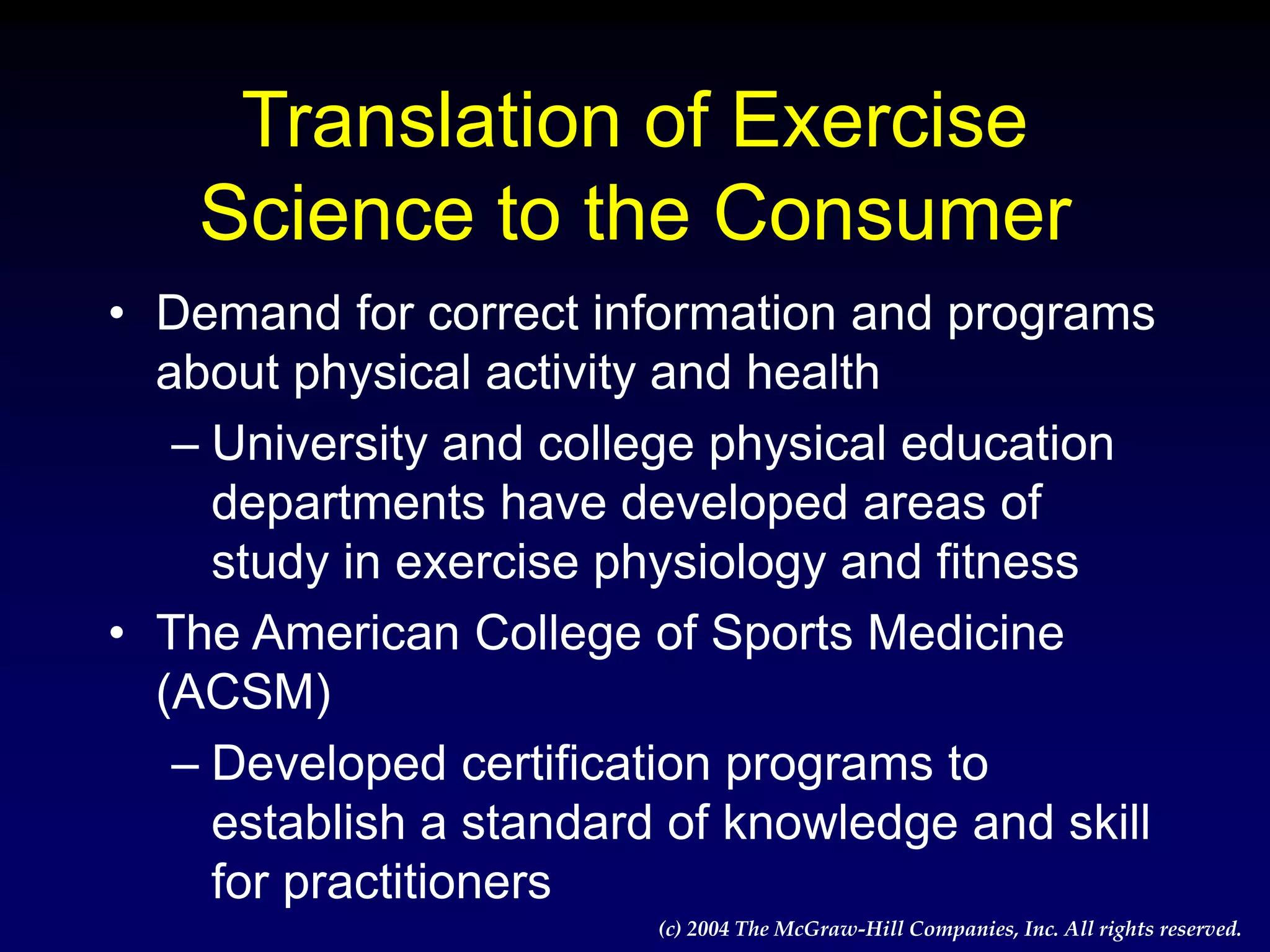 Translation of Exercise Science to the Consumer

• Demand for correct information and programs about physical activity and health
– University and college physical education departments have developed areas of study in exercise physiology and fitness

• The American College of Sports Medicine (ACSM)
– Developed certification programs to establish a standard of knowledge and skill for practitioners

(c) 2004 The McGraw-Hill Companies, Inc. All rights reserved.